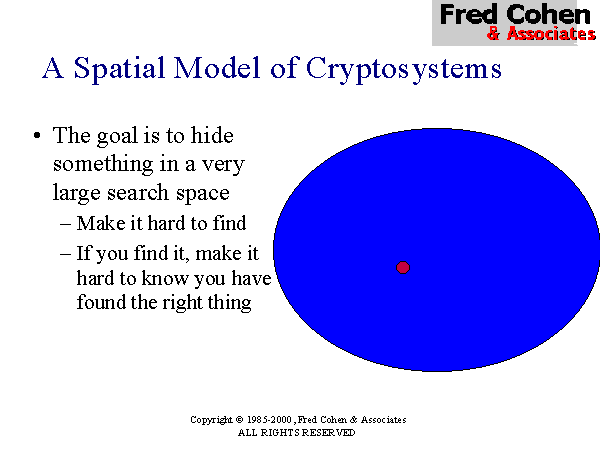 Fred Cohen
& Associates

A Spatial Model of Cryptosystems

• The goal is to hide something in a very large search space
– Make it hard to find
– If you find it, make it hard to know you have found the right thing

Copyright © 1985-2000, Fred Cohen & Associates
ALL RIGHTS RESERVED